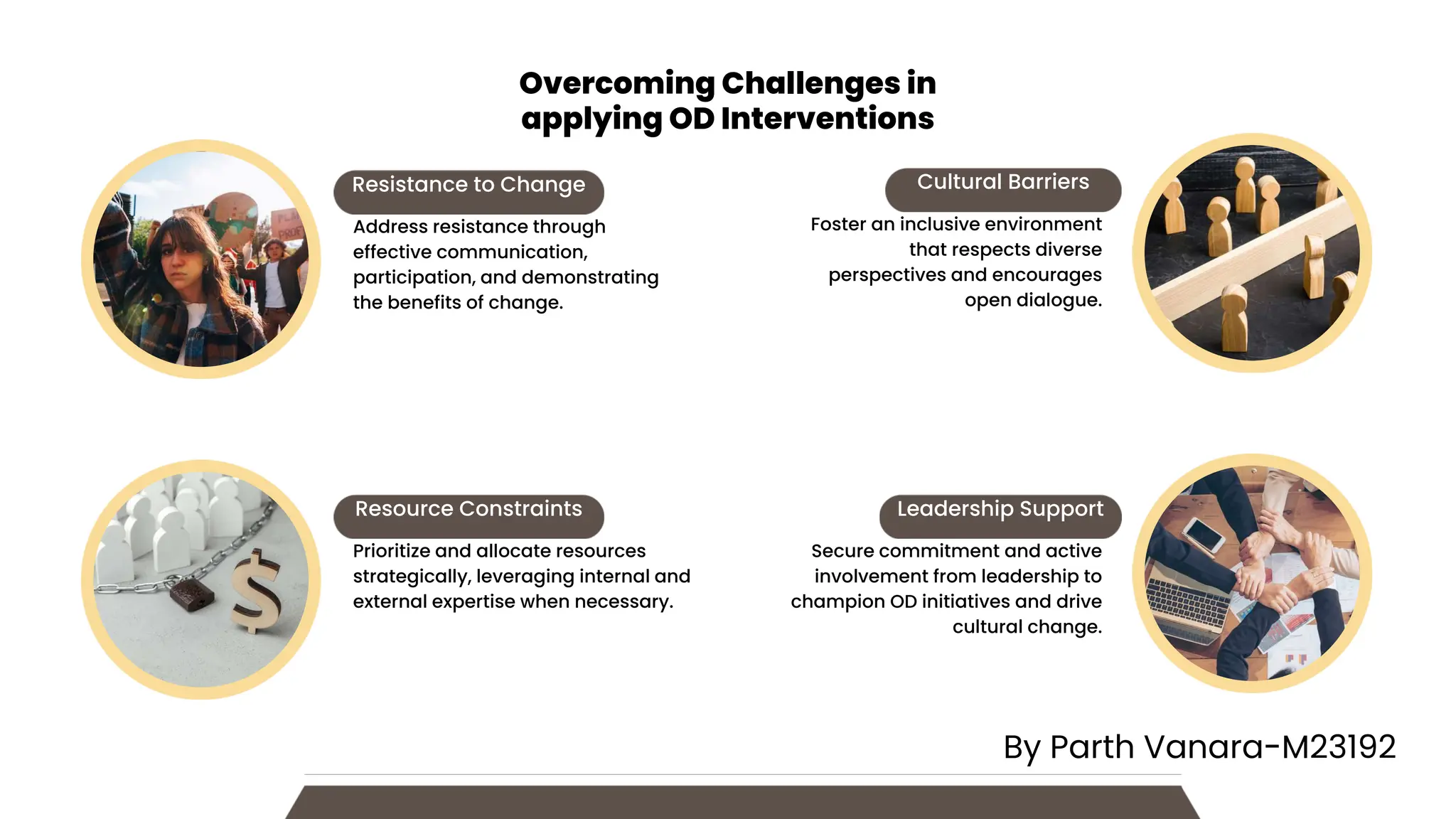 Overcoming Challenges in applying OD Interventions

Resistance to Change

Address resistance through effective communication, participation, and demonstrating the benefits of change.

Cultural Barriers

Foster an inclusive environment that respects diverse perspectives and encourages open dialogue.

Resource Constraints

Prioritize and allocate resources strategically, leveraging internal and external expertise when necessary.

Leadership Support

Secure commitment and active involvement from leadership to champion OD initiatives and drive cultural change.

By Parth Vanara-M23192